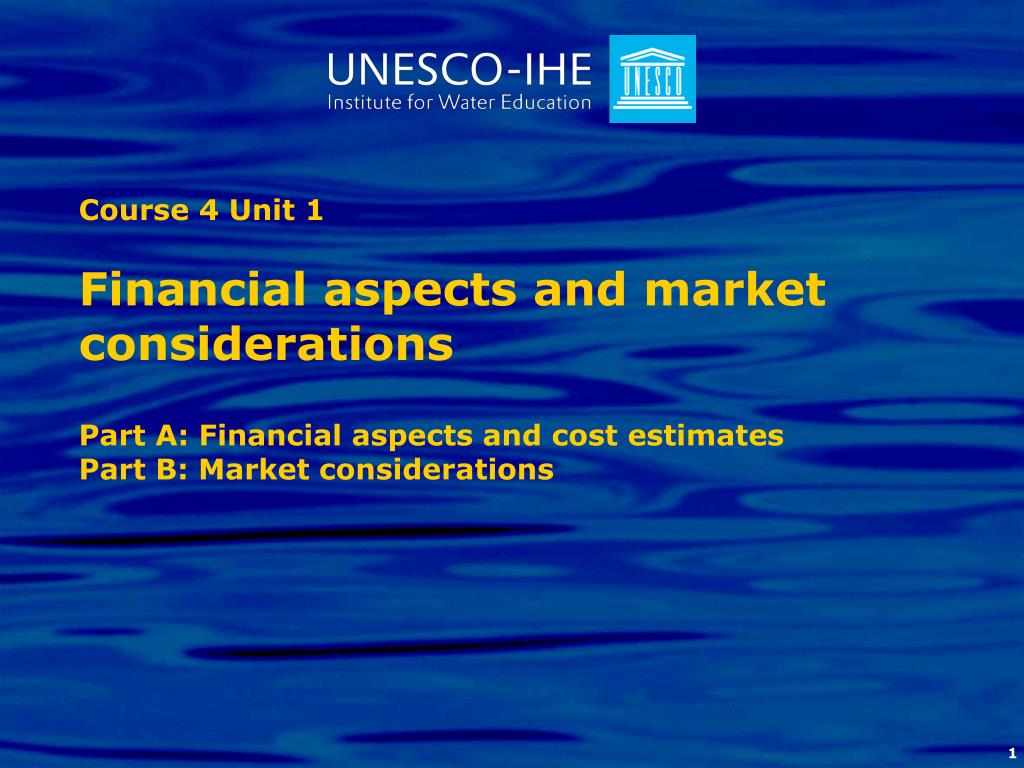 UNESCO-IHE
Institute for Water Education

UNESCO

Course 4 Unit 1

Financial aspects and market considerations

Part A: Financial aspects and cost estimates
Part B: Market considerations

1